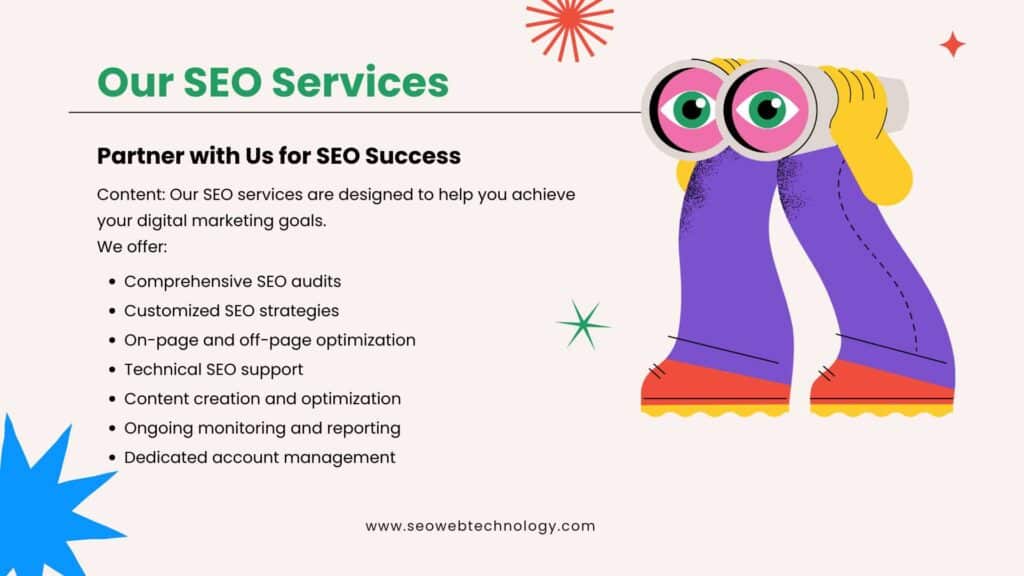 Our SEO Services

Partner with Us for SEO Success

Content: Our SEO services are designed to help you achieve your digital marketing goals.
We offer:

- Comprehensive SEO audits
- Customized SEO strategies
- On-page and off-page optimization
- Technical SEO support
- Content creation and optimization
- Ongoing monitoring and reporting
- Dedicated account management

www.seowebtechnology.com